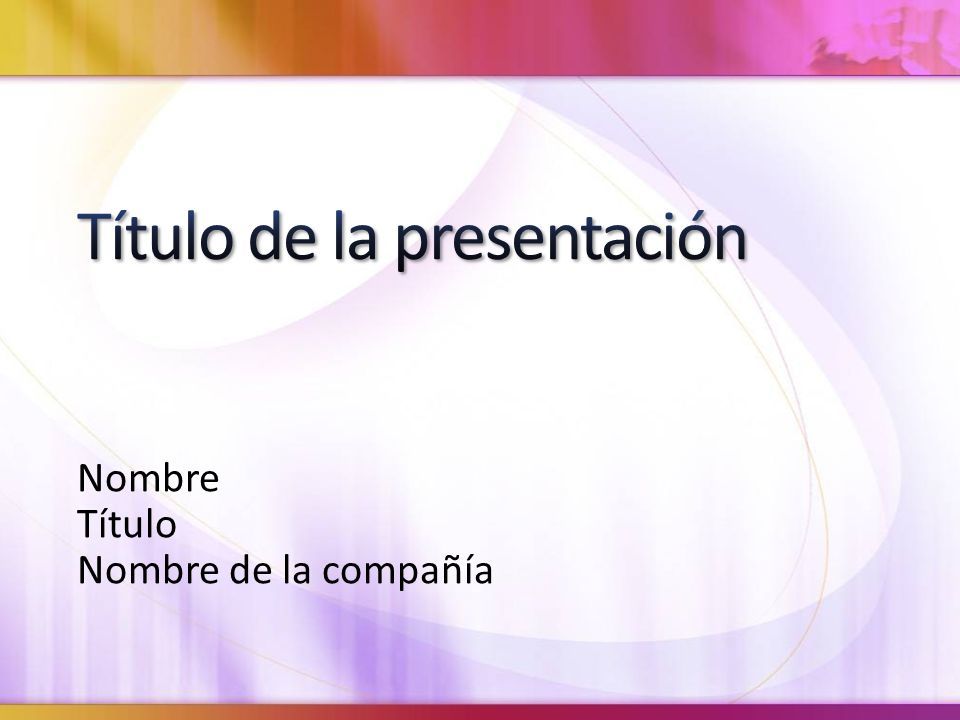 Título de la presentación

Nombre
Título
Nombre de la compañía